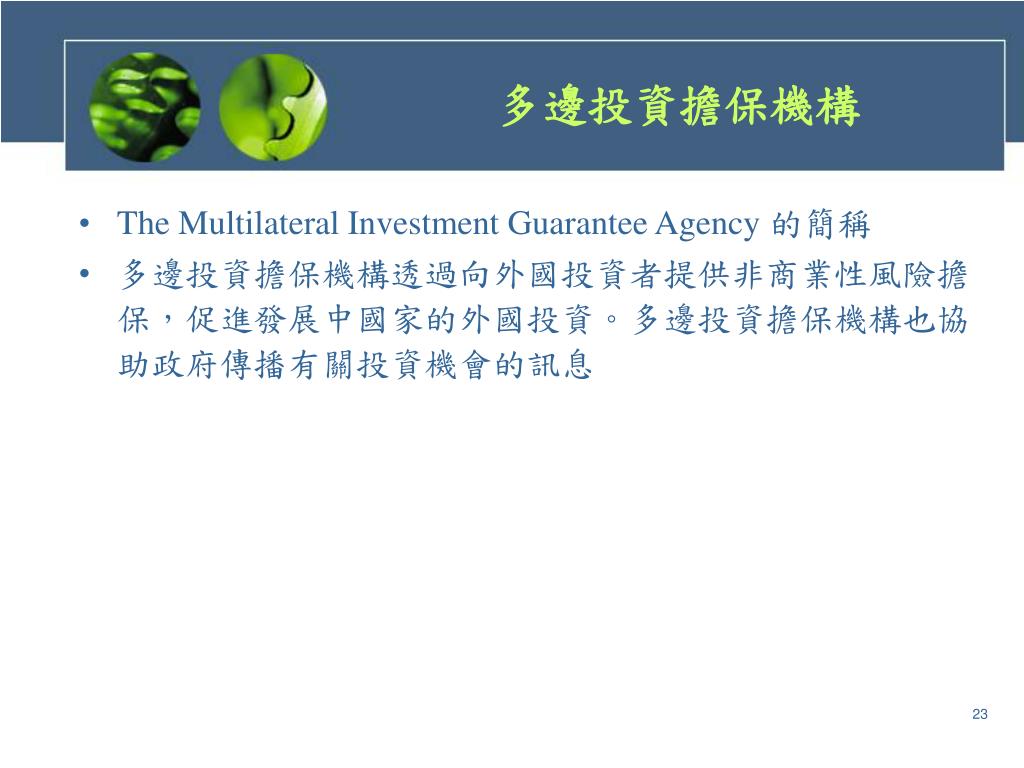 多邊投資擔保機構

• The Multilateral Investment Guarantee Agency 的簡稱
• 多邊投資擔保機構透過向外國投資者提供非商業性風險擔保，促進發展中國家的外國投資。多邊投資擔保機構也協助政府傳播有關投資機會的訊息

23